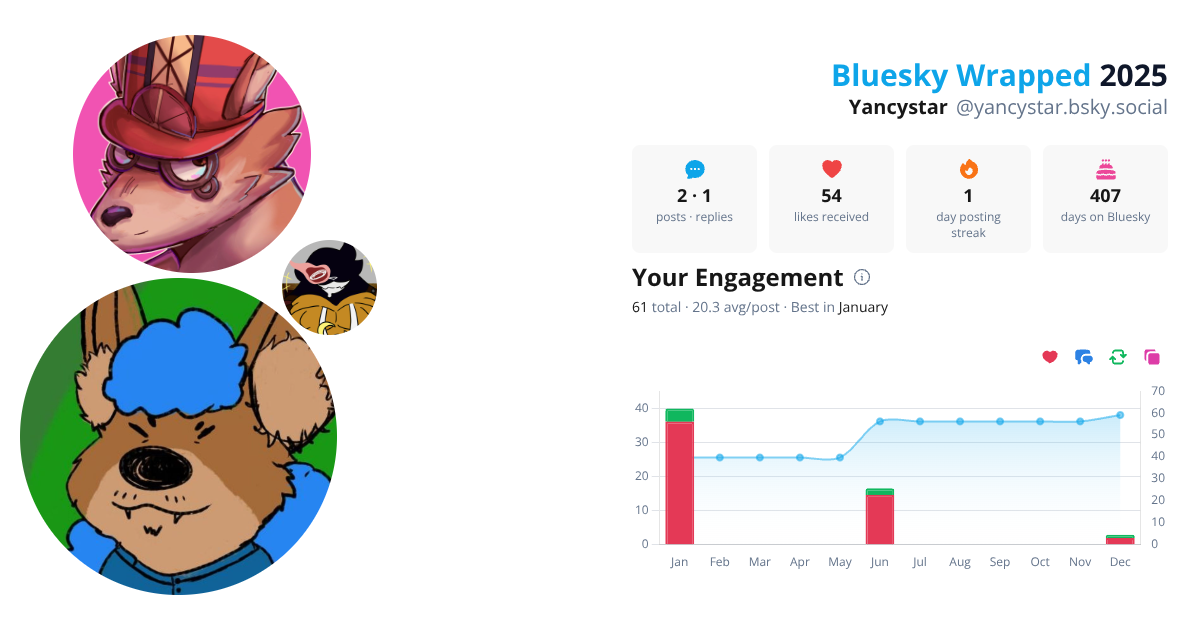 Bluesky Wrapped 2025
Yancystar @yancystar.bsky.social

2 · 1
posts · replies

54
likes received

1
day posting streak

407
days on Bluesky

Your Engagement

61 total · 20.3 avg/post · Best in January

40
30
20
10
0

70
60
50
40
30
20
10
0

Jan Feb Mar Apr May Jun Jul Aug Sep Oct Nov Dec